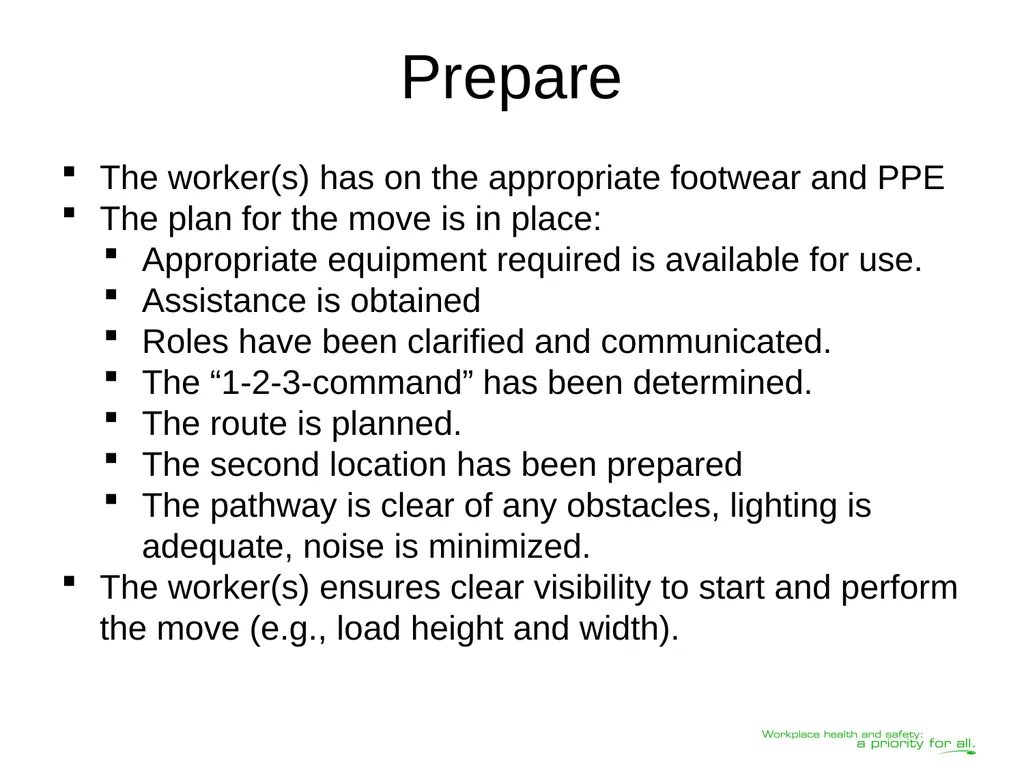 Prepare

- The worker(s) has on the appropriate footwear and PPE
- The plan for the move is in place:
  - Appropriate equipment required is available for use.
  - Assistance is obtained
  - Roles have been clarified and communicated.
  - The “1-2-3-command” has been determined.
  - The route is planned.
  - The second location has been prepared
  - The pathway is clear of any obstacles, lighting is adequate, noise is minimized.
- The worker(s) ensures clear visibility to start and perform the move (e.g., load height and width).

Workplace health and safety: a priority for all.